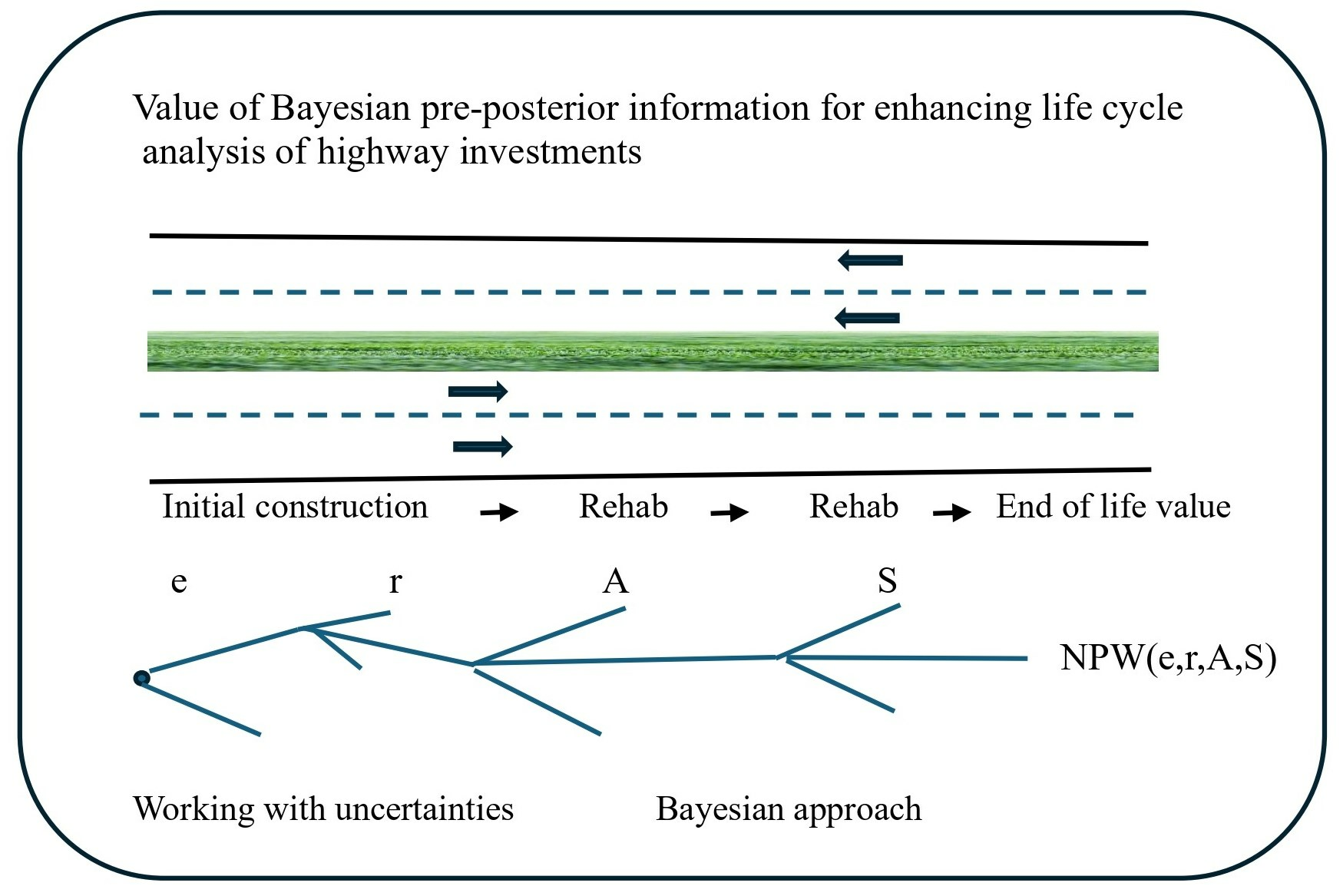 Value of Bayesian pre-posterior information for enhancing life cycle analysis of highway investments

Initial construction → Rehab → Rehab → End of life value

e r A S

NPW(e,r,A,S)

Working with uncertainties Bayesian approach